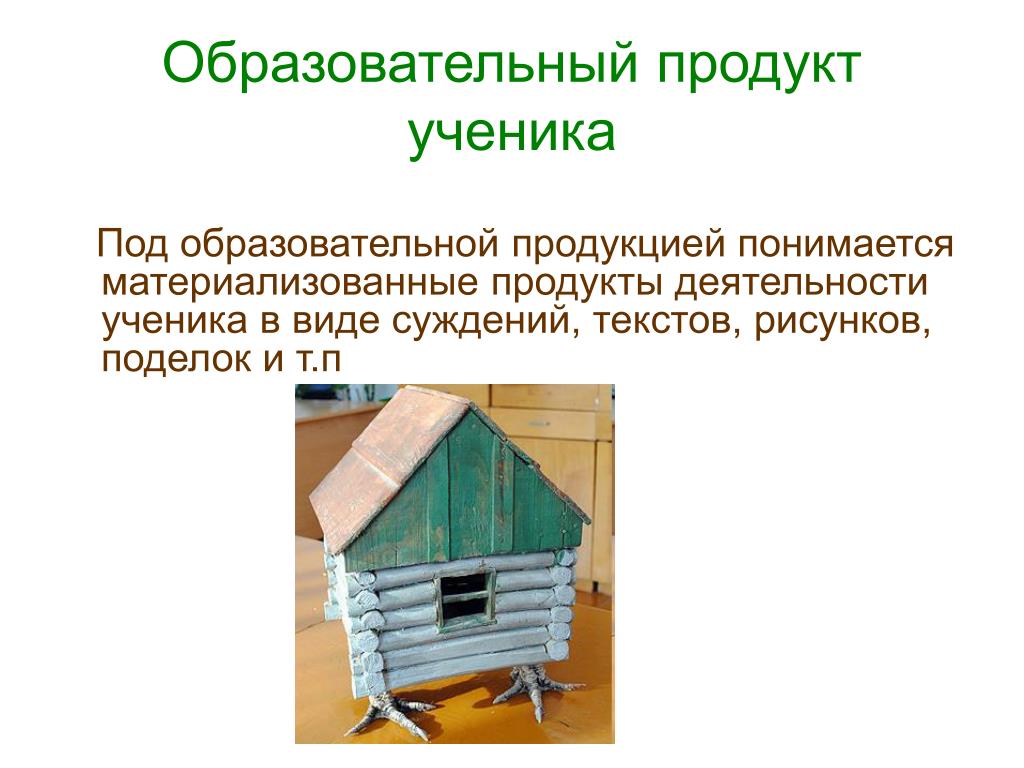 Образовательный продукт ученика

Под образовательной продукцией понимается материализованные продукты деятельности ученика в виде суждений, текстов, рисунков, поделок и т.п